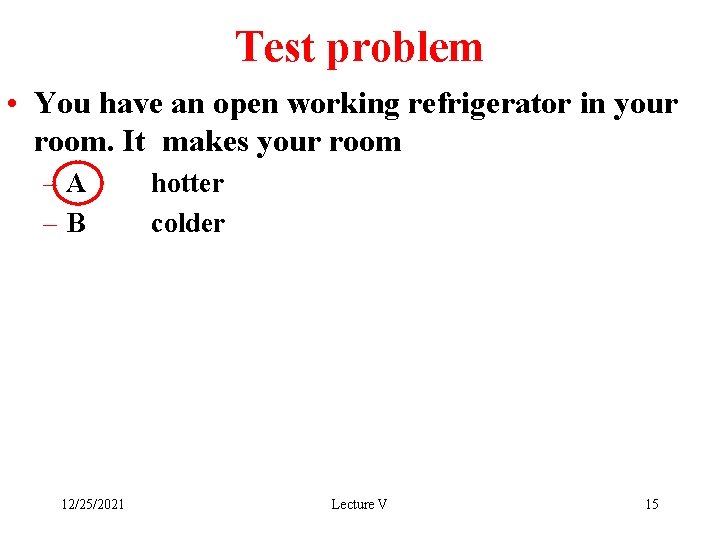 Test problem

• You have an open working refrigerator in your room. It makes your room

– A hotter

– B colder

12/25/2021 Lecture V 15